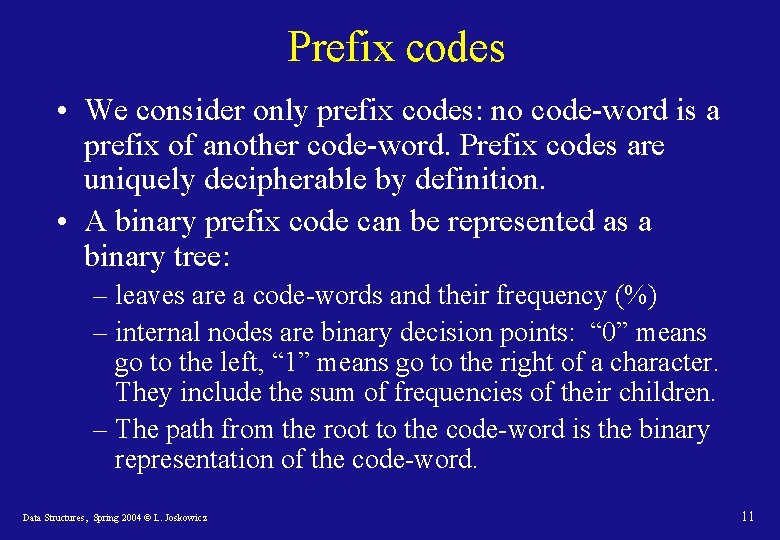 Prefix codes

• We consider only prefix codes: no code-word is a prefix of another code-word. Prefix codes are uniquely decipherable by definition.

• A binary prefix code can be represented as a binary tree:
– leaves are a code-words and their frequency (%)
– internal nodes are binary decision points: “0” means go to the left, “1” means go to the right of a character. They include the sum of frequencies of their children.
– The path from the root to the code-word is the binary representation of the code-word.

Data Structures, Spring 2004 © L. Joskowicz

11